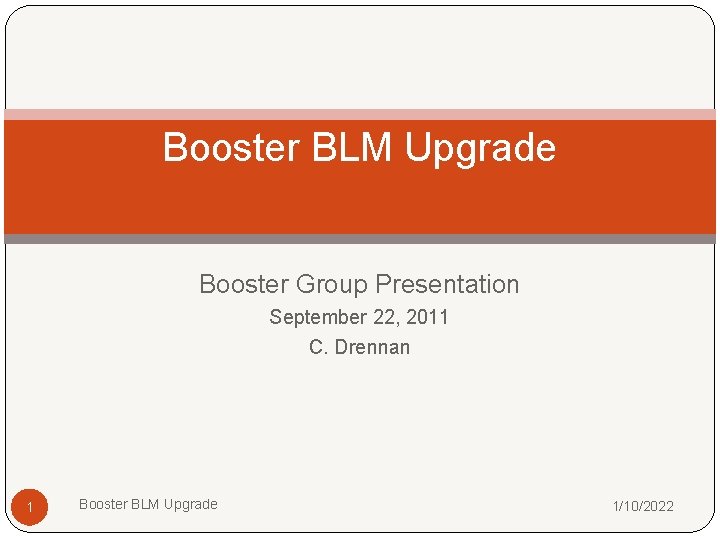 Booster BLM Upgrade

Booster Group Presentation
September 22, 2011
C. Drennan

1 Booster BLM Upgrade 1/10/2022